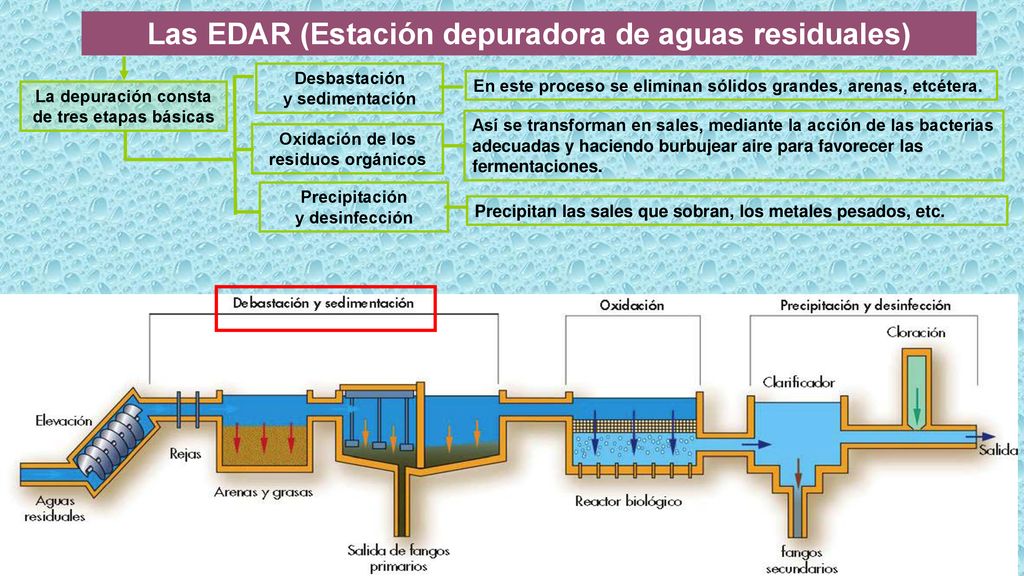 Las EDAR (Estación depuradora de aguas residuales)

La depuración consta de tres etapas básicas

Desbastación y sedimentación

En este proceso se eliminan sólidos grandes, arenas, etcétera.

Oxidación de los residuos orgánicos

Así se transforman en sales, mediante la acción de las bacterias adecuadas y haciendo burbujear aire para favorecer las fermentaciones.

Precipitación y desinfección

Precipitan las sales que sobran, los metales pesados, etc.

Debastación y sedimentación

Oxidación

Precipitación y desinfección

Cloración

Clarificador

Elevación

Rejas

Salida

Aguas residuales

Arenas y grasas

Reactor biológico

Salida de fangos primarios

fangos secundarios